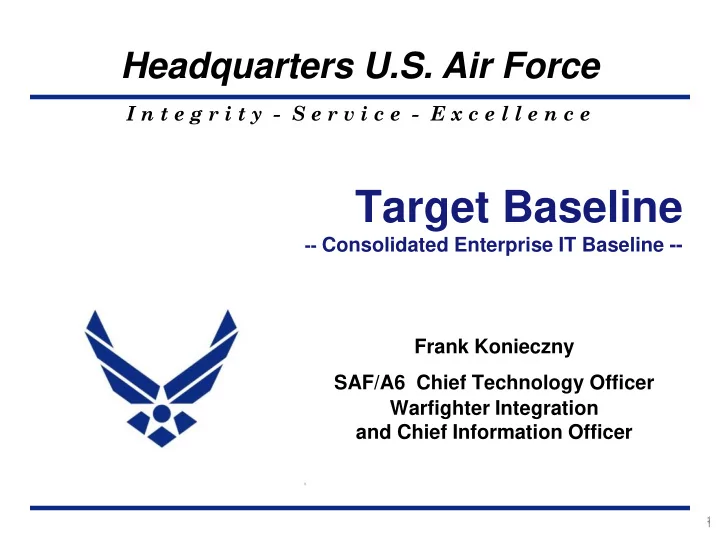 Headquarters U.S. Air Force

Integrity - Service - Excellence

Target Baseline
-- Consolidated Enterprise IT Baseline --

Frank Konieczny

SAF/A6 Chief Technology Officer
Warfighter Integration
and Chief Information Officer

1